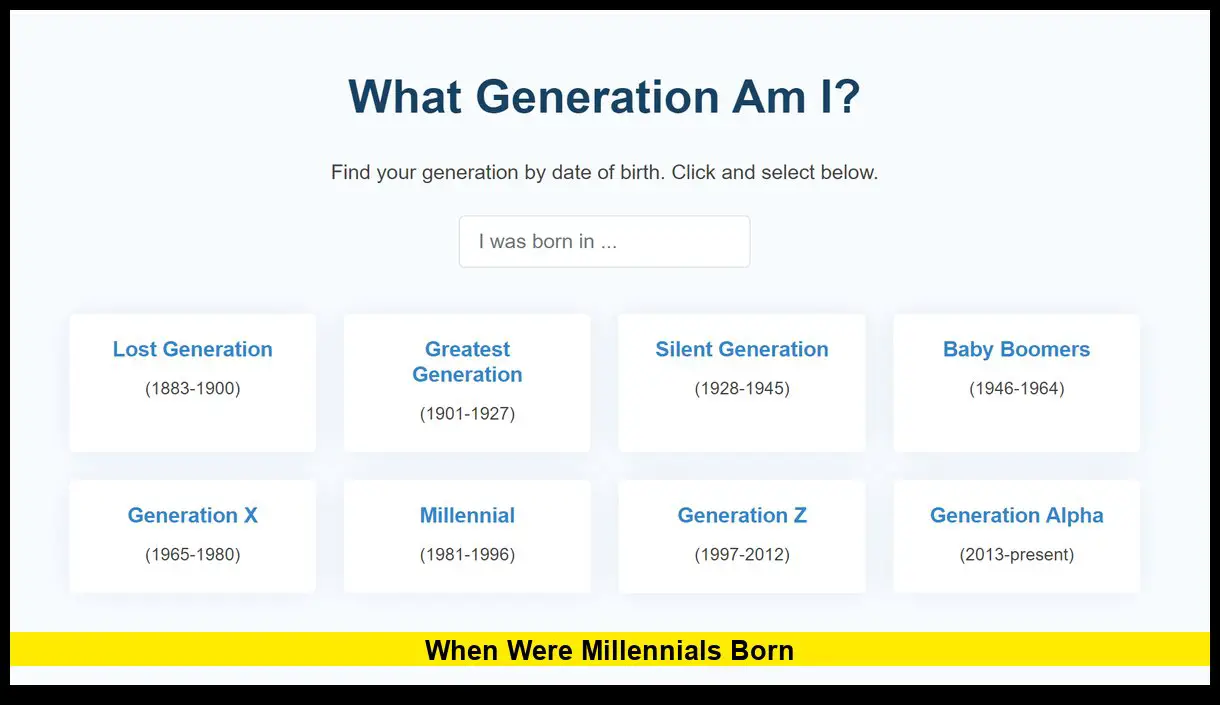 What Generation Am I?

Find your generation by date of birth. Click and select below.

I was born in ...

Lost Generation
(1883-1900)

Greatest Generation
(1901-1927)

Silent Generation
(1928-1945)

Baby Boomers
(1946-1964)

Generation X
(1965-1980)

Millennial
(1981-1996)

Generation Z
(1997-2012)

Generation Alpha
(2013-present)

When Were Millennials Born